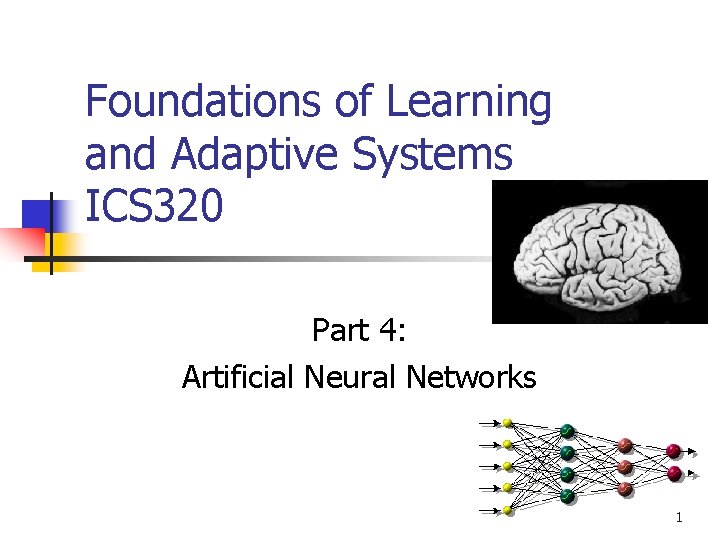 Foundations of Learning and Adaptive Systems ICS320

Part 4:
Artificial Neural Networks

1